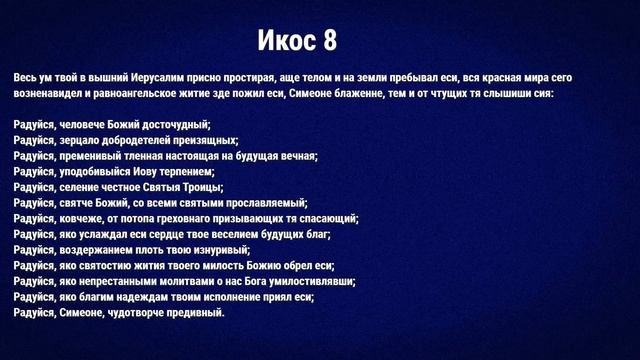 Икос 8

Весь ум твой в вышний Иерусалим присно простирая, аще телом и на земли пребывал еси, вся красная мира сего возненавидел и равноангельское житие зде пожил еси, Симеоне блаженне, тем и от чтущих тя слышиши сия:

Радуйся, человече Божий досточудный;
Радуйся, зерцало добродетелей преизящных;
Радуйся, пременивый тленная настоящая на будущая вечная;
Радуйся, уподобивыйся Иову терпением;
Радуйся, селение честное Святыя Троицы;
Радуйся, святче Божий, со всеми святыми прославляемый;
Радуйся, ковчеже, от потопа греховнаго призывающих тя спасающий;
Радуйся, яко услаждал еси сердце твое веселием будущих благ;
Радуйся, воздержанием плоть твою изнуривый;
Радуйся, яко святостию жития твоего милость Божию обрел еси;
Радуйся, яко непрестанными молитвами о нас Бога умилостивлявши;
Радуйся, яко благим надеждам твоим исполнение приял еси;
Радуйся, Симеоне, чудотворче предивный.